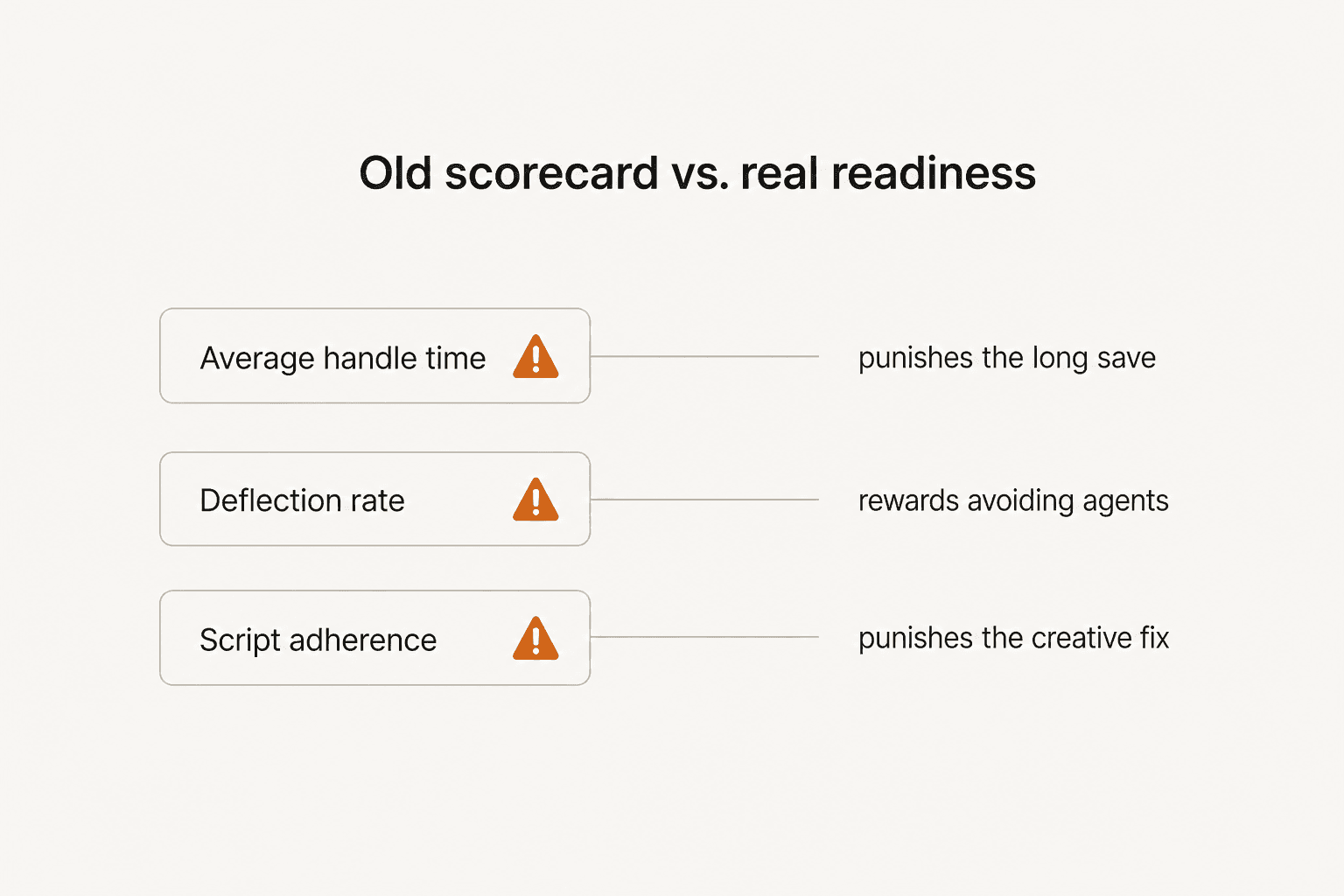 Old scorecard vs. real readiness

Average handle time

punishes the long save

Deflection rate

rewards avoiding agents

Script adherence

punishes the creative fix